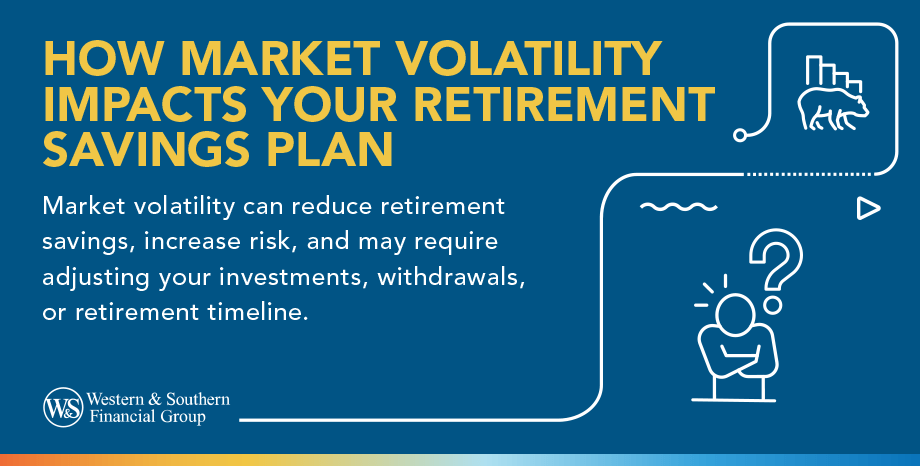 HOW MARKET VOLATILITY IMPACTS YOUR RETIREMENT SAVINGS PLAN

Market volatility can reduce retirement savings, increase risk, and may require adjusting your investments, withdrawals, or retirement timeline.

W&S Western & Southern Financial Group